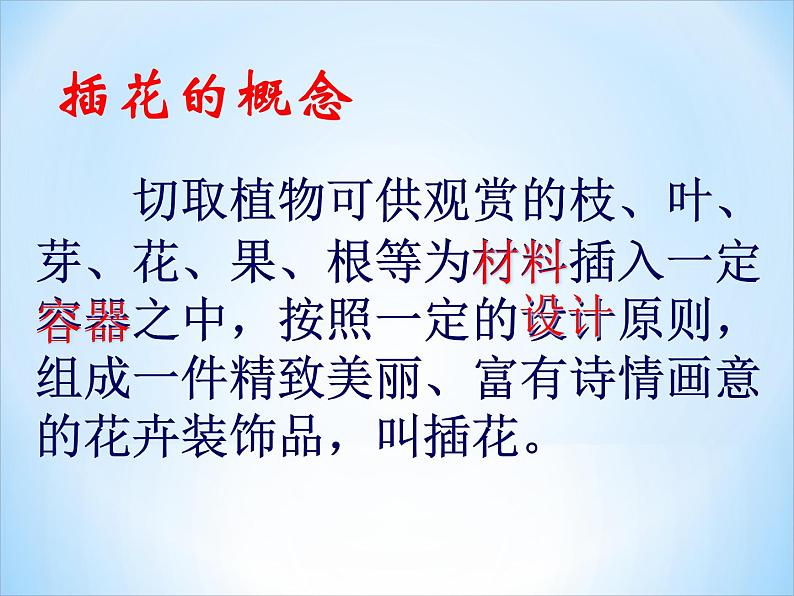 插花的概念

切取植物可供观赏的枝、叶、芽、花、果、根等为材料插入一定容器之中，按照一定的设计原则，组成一件精致美丽、富有诗情画意的花卉装饰品，叫插花。